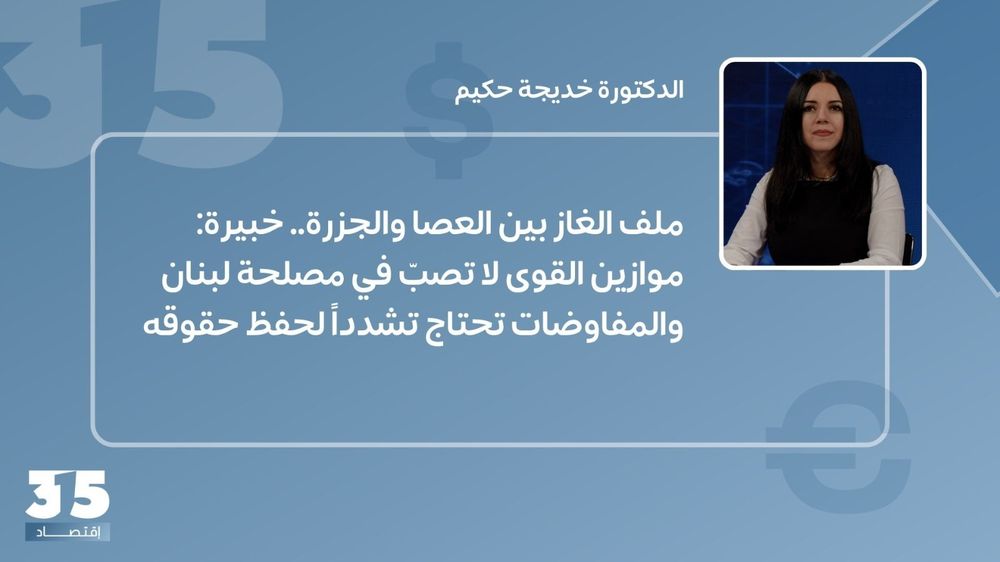 الدكتورة خديجة حكيم

ملف الغاز بين العصا والجزرة.. خبيرة: موازين القوى لا تصبّ في مصلحة لبنان والمفاوضات تحتاج تشدداً لحفظ حقوقه

35
إقتصاد